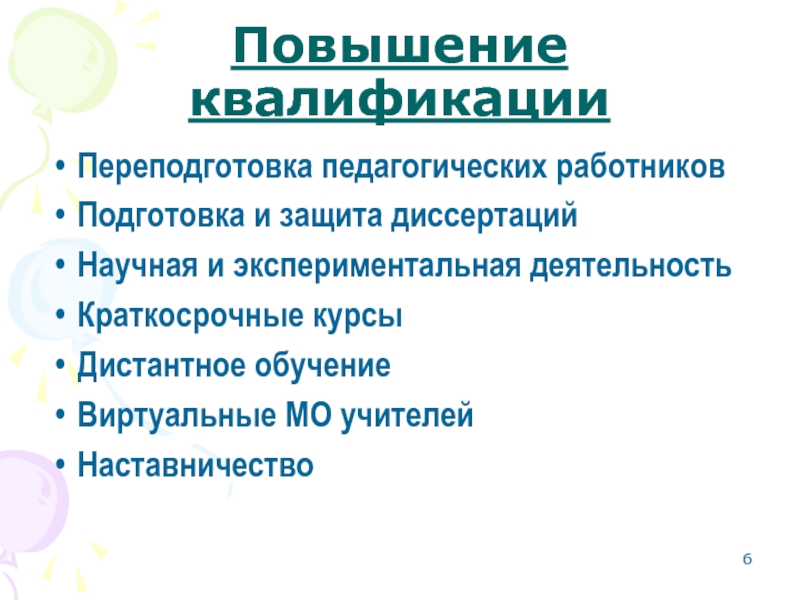 Повышение квалификации

• Переподготовка педагогических работников
• Подготовка и защита диссертаций
• Научная и экспериментальная деятельность
• Краткосрочные курсы
• Дистантное обучение
• Виртуальные МО учителей
• Наставничество

6